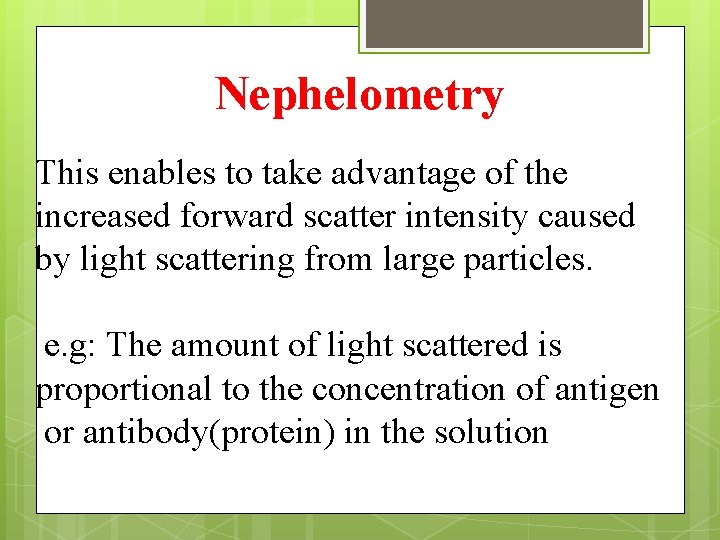 Nephelometry

This enables to take advantage of the increased forward scatter intensity caused by light scattering from large particles.

e.g: The amount of light scattered is proportional to the concentration of antigen or antibody(protein) in the solution